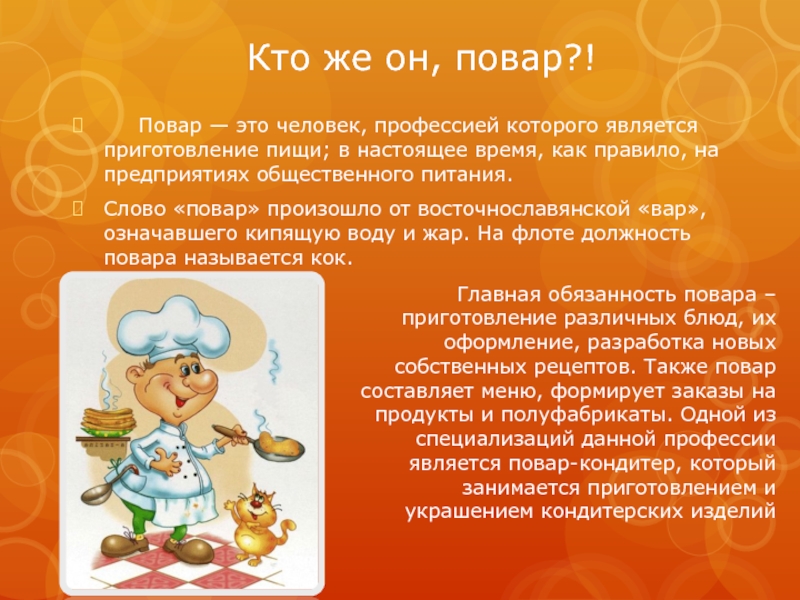 Кто же он, повар?!

Повар — это человек, профессией которого является приготовление пищи; в настоящее время, как правило, на предприятиях общественного питания.

Слово «повар» произошло от восточнославянской «вар», означавшего кипящую воду и жар. На флоте должность повара называется кок.

Главная обязанность повара – приготовление различных блюд, их оформление, разработка новых собственных рецептов. Также повар составляет меню, формирует заказы на продукты и полуфабрикаты. Одной из специализаций данной профессии является повар-кондитер, который занимается приготовлением и украшением кондитерских изделий